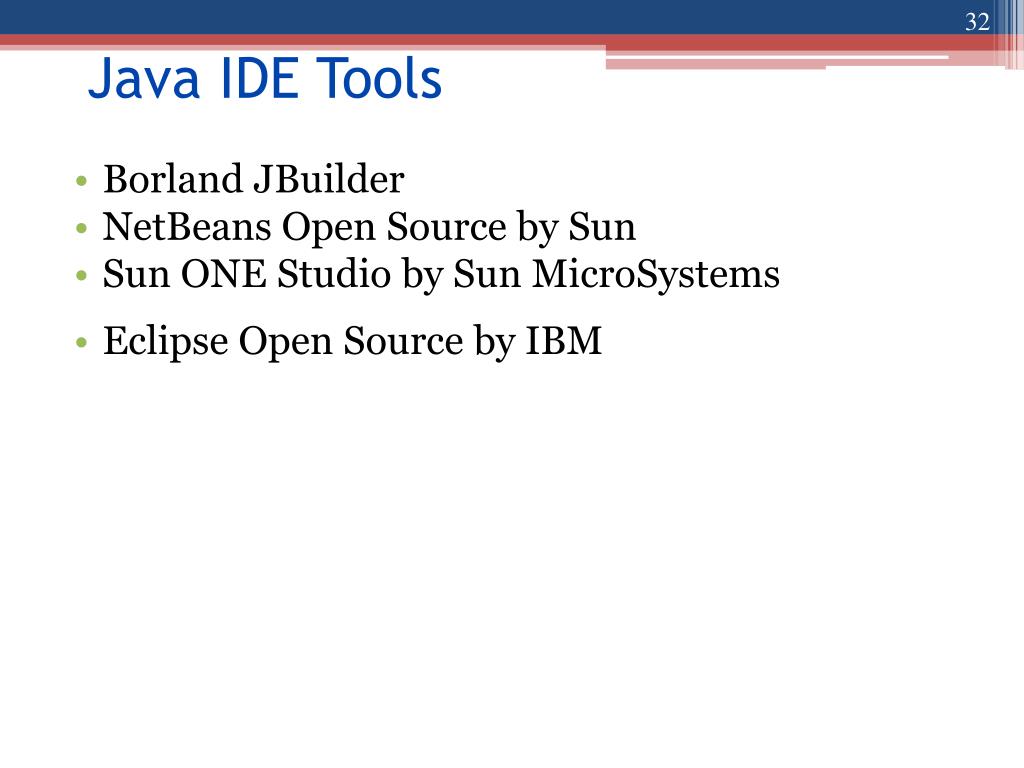 32

Java IDE Tools

• Borland JBuilder
• NetBeans Open Source by Sun
• Sun ONE Studio by Sun MicroSystems
• Eclipse Open Source by IBM